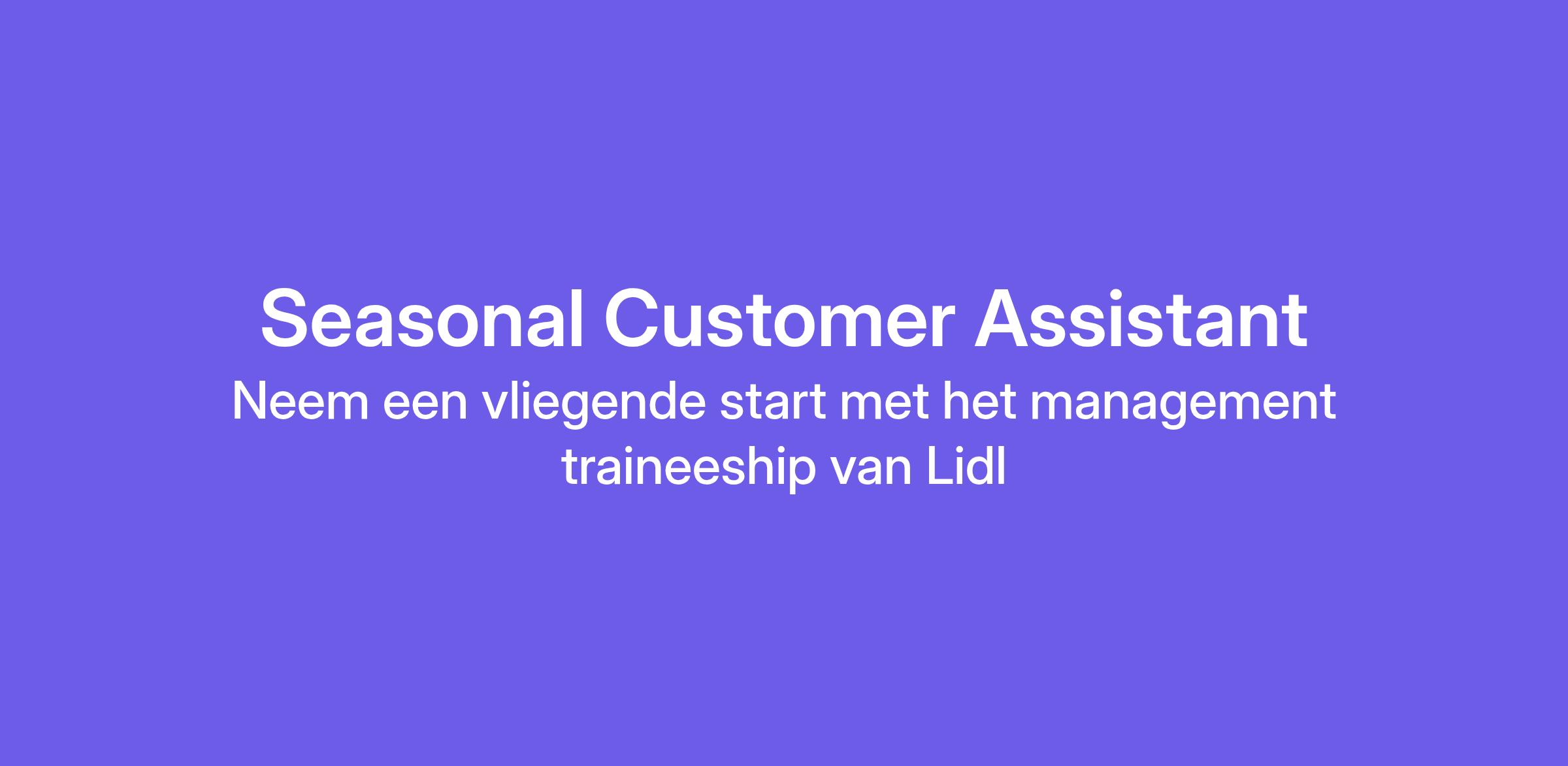 Seasonal Customer Assistant

Neem een vliegende start met het management traineeship van Lidl